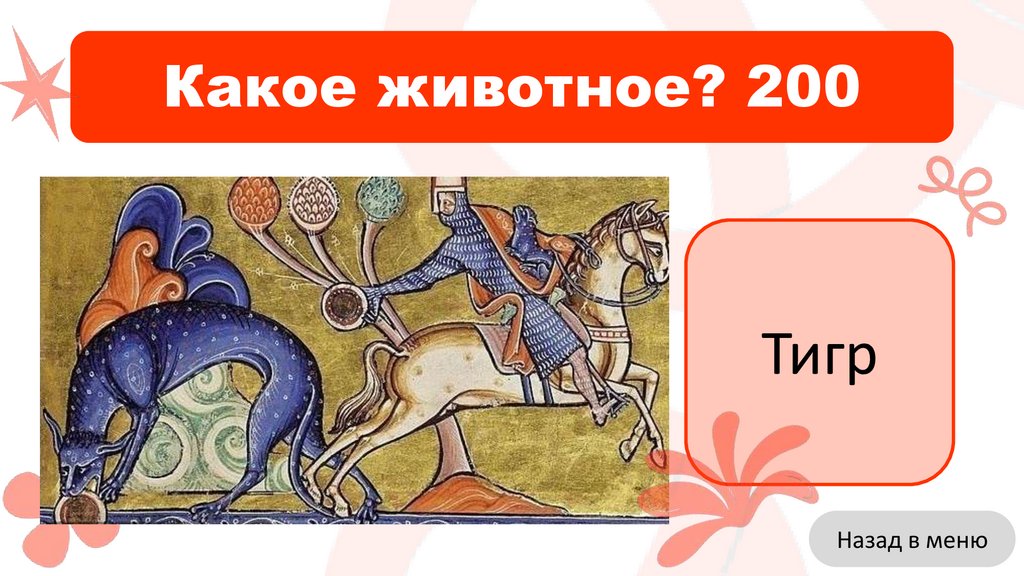 Какое животное? 200

Тигр

Назад в меню